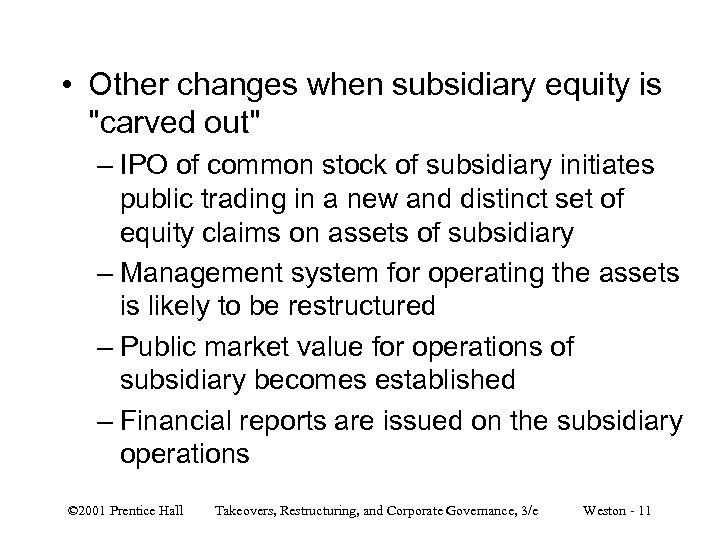 • Other changes when subsidiary equity is "carved out"

– IPO of common stock of subsidiary initiates public trading in a new and distinct set of equity claims on assets of subsidiary

– Management system for operating the assets is likely to be restructured

– Public market value for operations of subsidiary becomes established

– Financial reports are issued on the subsidiary operations

©2001 Prentice Hall Takeovers, Restructuring, and Corporate Governance, 3/e Weston - 11